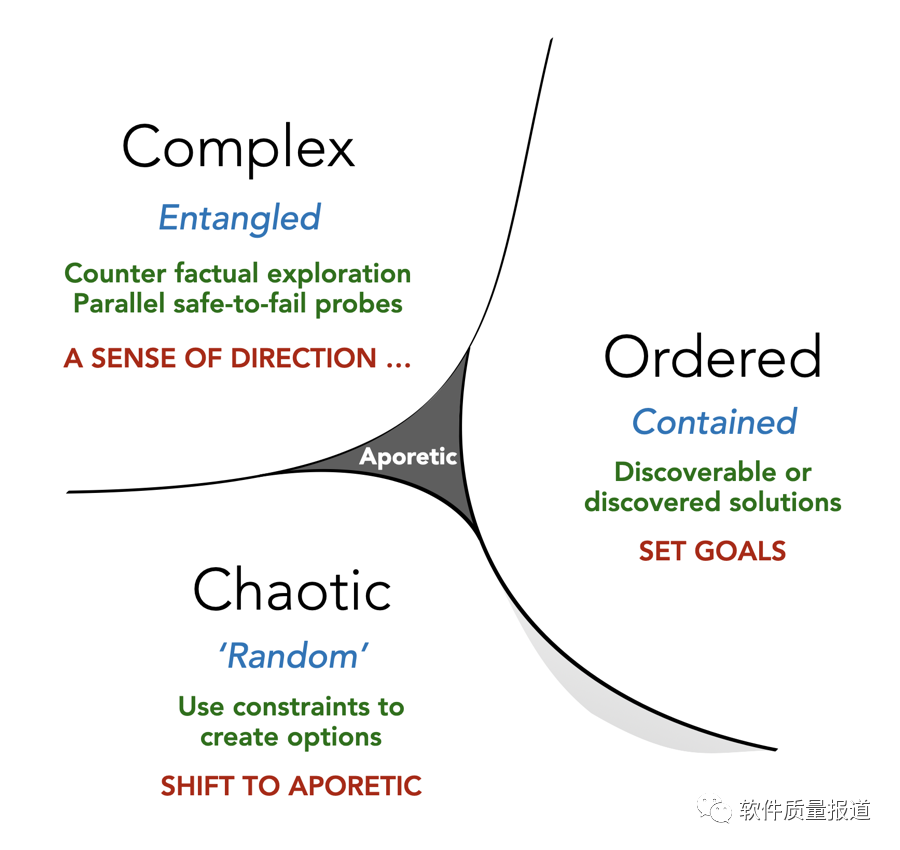 Complex

Entangled

Counter factual exploration
Parallel safe-to-fail probes

A SENSE OF DIRECTION ...

Aporetic

Ordered

Contained

Discoverable or discovered solutions

SET GOALS

Chaotic

'Random'

Use constraints to create options

SHIFT TO APORETIC

软件质量报道